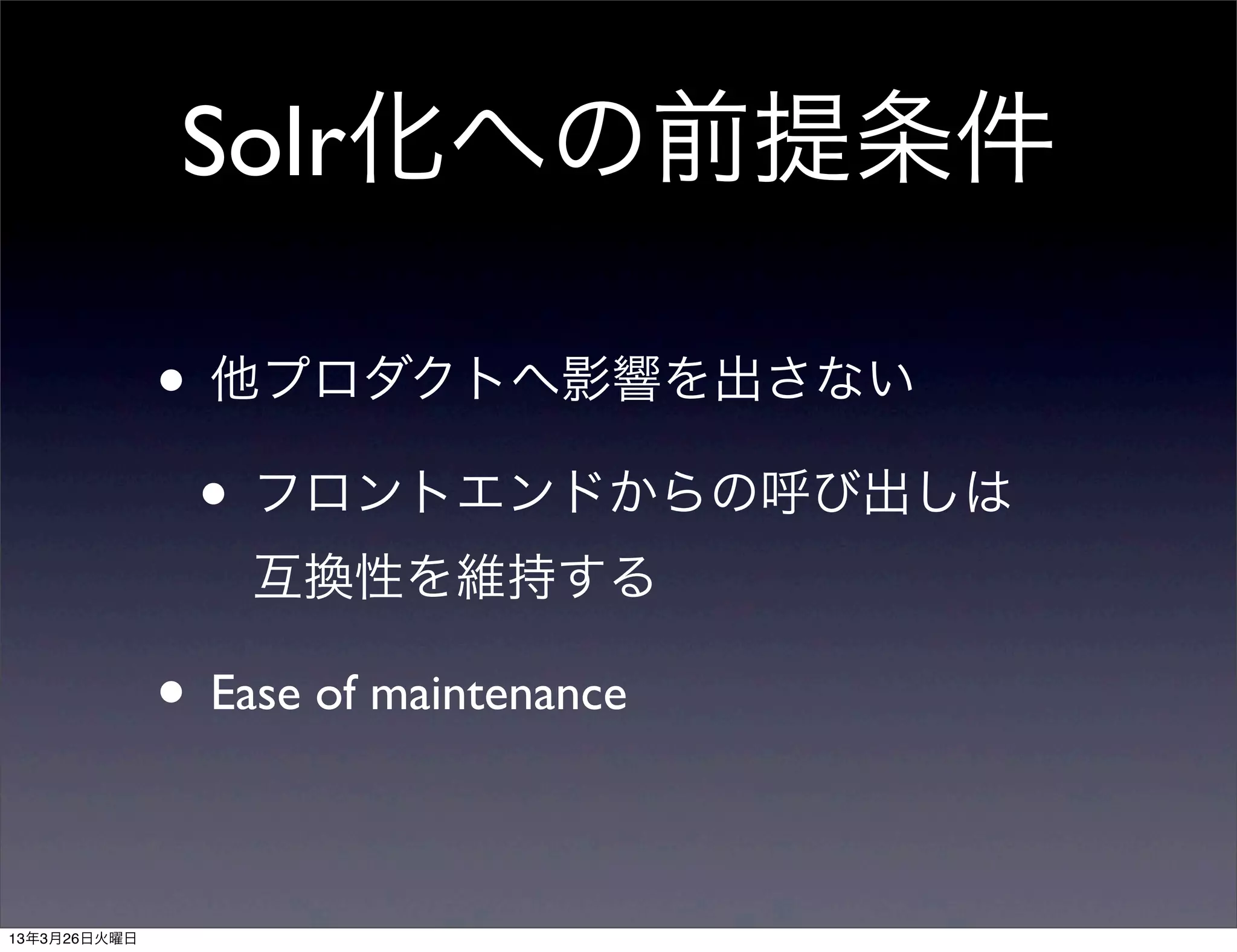 Solr化への前提条件

• 他プロダクトへ影響を出さない

• フロントエンドからの呼び出しは互換性を維持する

• Ease of maintenance

13年3月26日火曜日